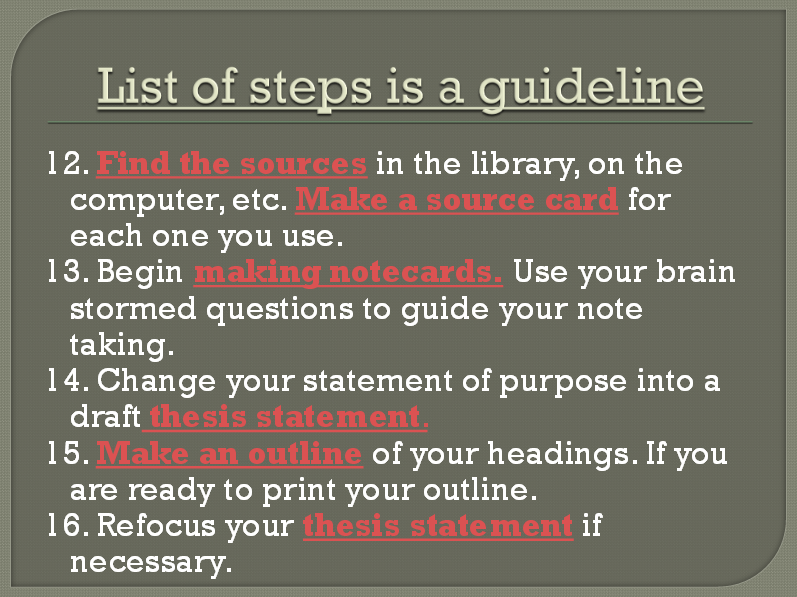 List of steps is a guideline

12. Find the sources in the library, on the computer, etc. Make a source card for each one you use.

13. Begin making notecards. Use your brain stormed questions to guide your note taking.

14. Change your statement of purpose into a draft thesis statement.

15. Make an outline of your headings. If you are ready to print your outline.

16. Refocus your thesis statement if necessary.